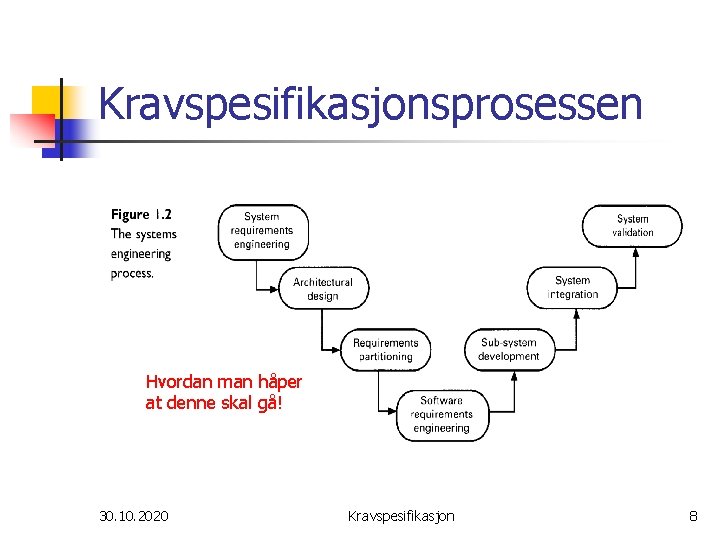 Kravspesifikasjonsprosessen

Figure 1.2
The systems engineering process.

System requirements engineering

Architectural design

Requirements partitioning

Software requirements engineering

Sub-system development

System integration

System validation

Hvordan man håper at denne skal gå!

30.10.2020

Kravspesifikasjon

8